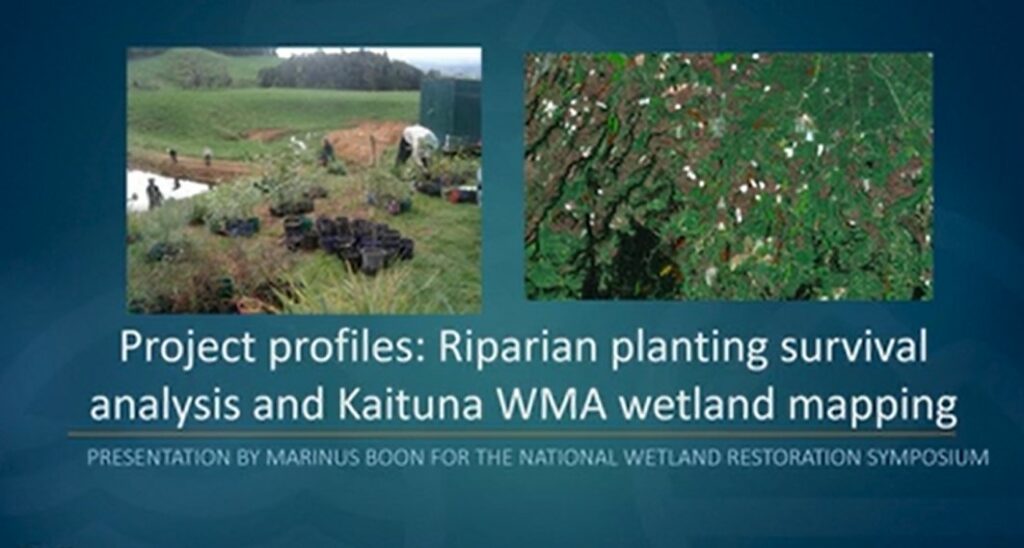 Project profiles: Riparian planting survival analysis and Kaituna WMA wetland mapping

PRESENTATION BY MARINUS BOON FOR THE NATIONAL WETLAND RESTORATION SYMPOSIUM